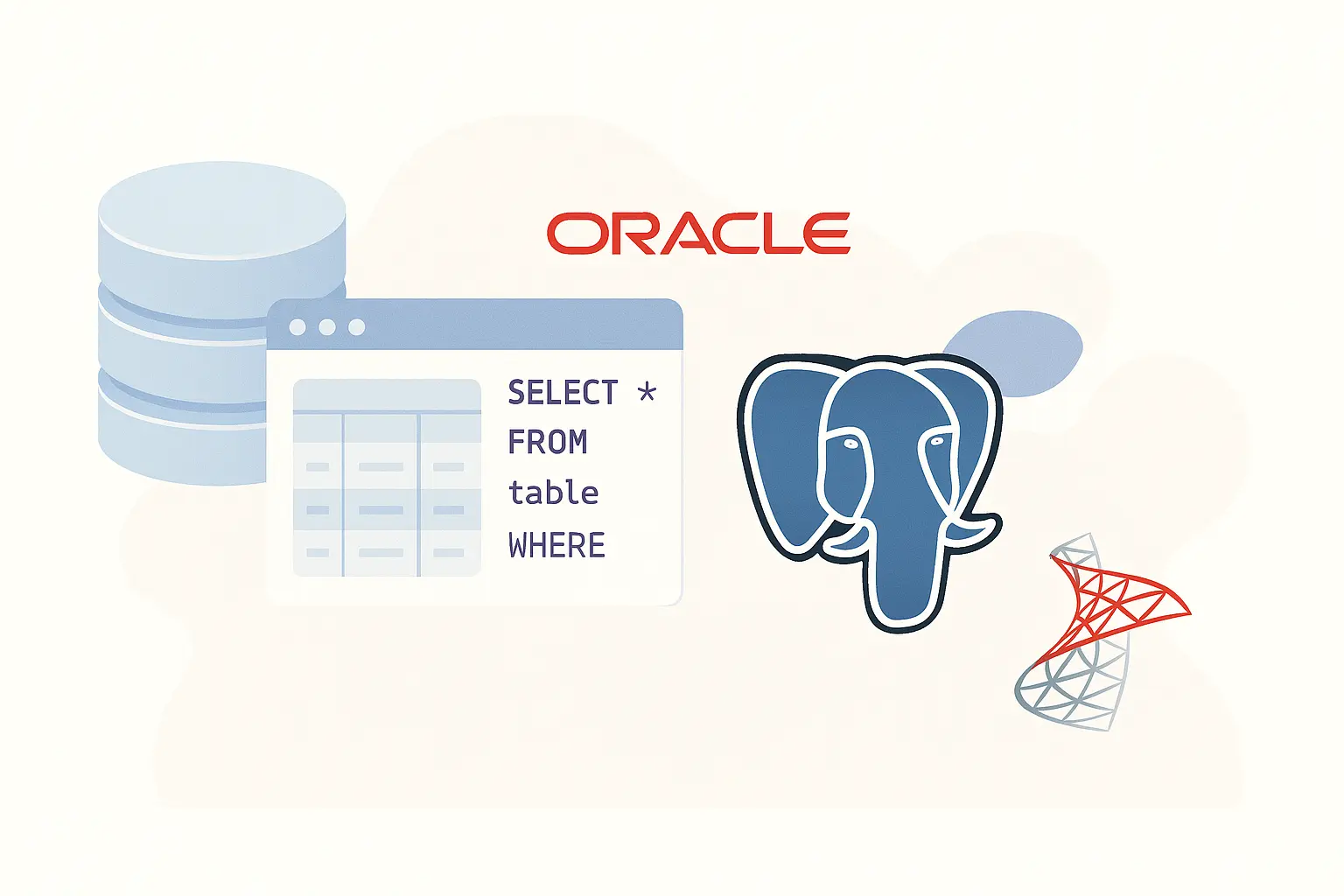 ORACLE

SELECT *
FROM
table
WHERE